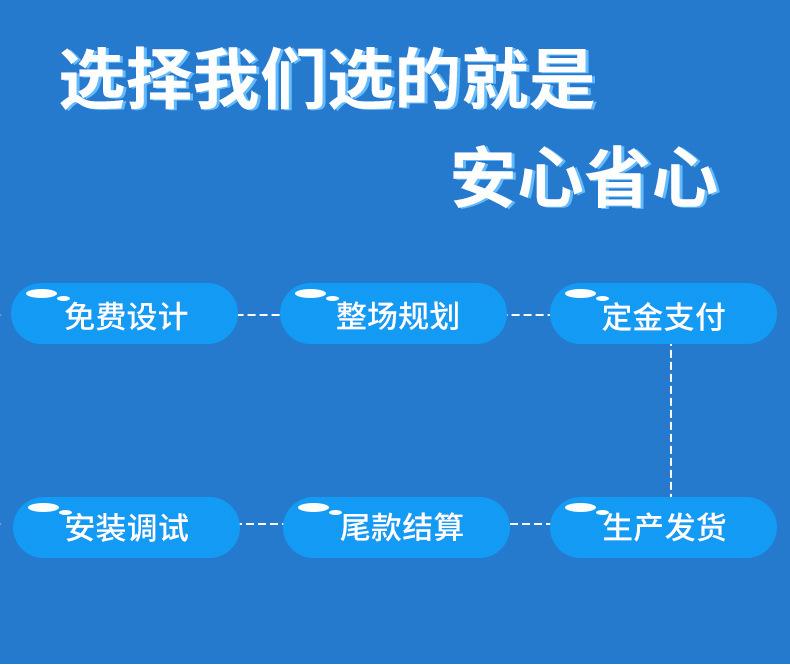 选择我们选的就是

安心省心

免费设计

整场规划

定金支付

生产发货

尾款结算

安装调试